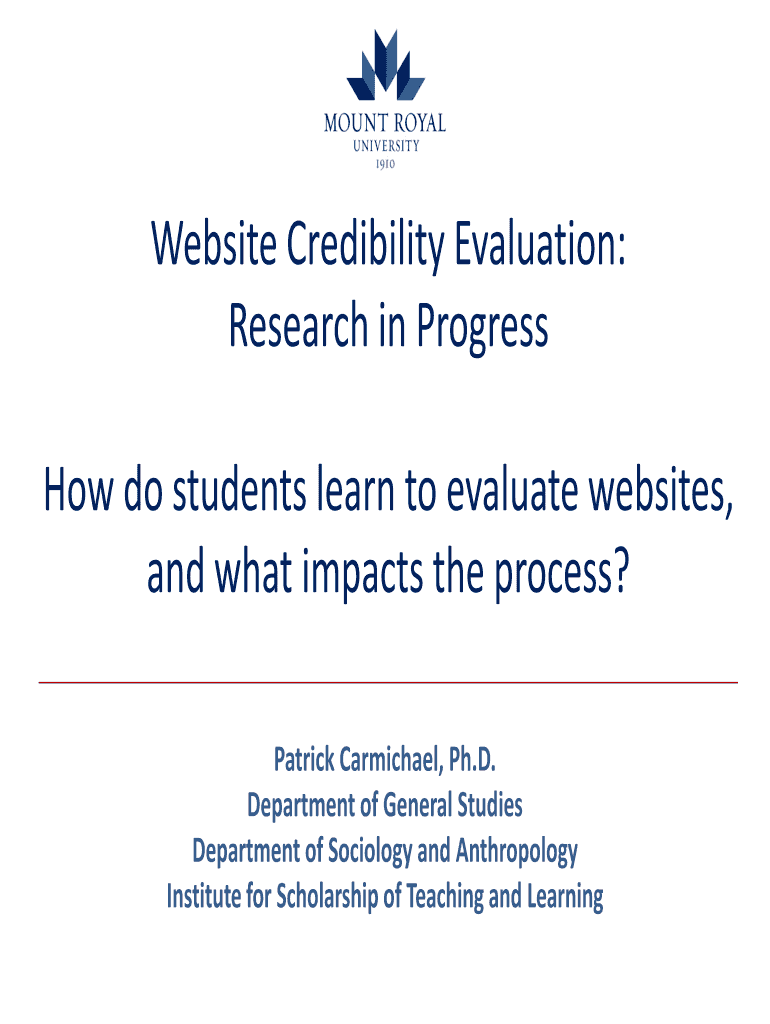 MOUNT ROYAL
UNIVERSITY
1910

Website Credibility Evaluation:
Research in Progress

How do students learn to evaluate websites, and what impacts the process?

Patrick Carmichael, Ph.D.
Department of General Studies
Department of Sociology and Anthropology
Institute for Scholarship of Teaching and Learning